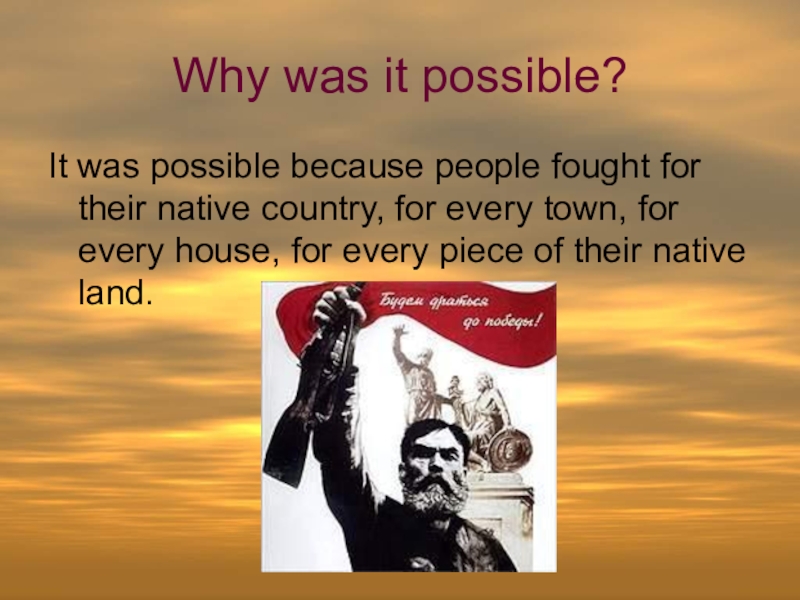 Why was it possible?

It was possible because people fought for their native country, for every town, for every house, for every piece of their native land.

Будем драться до победы!